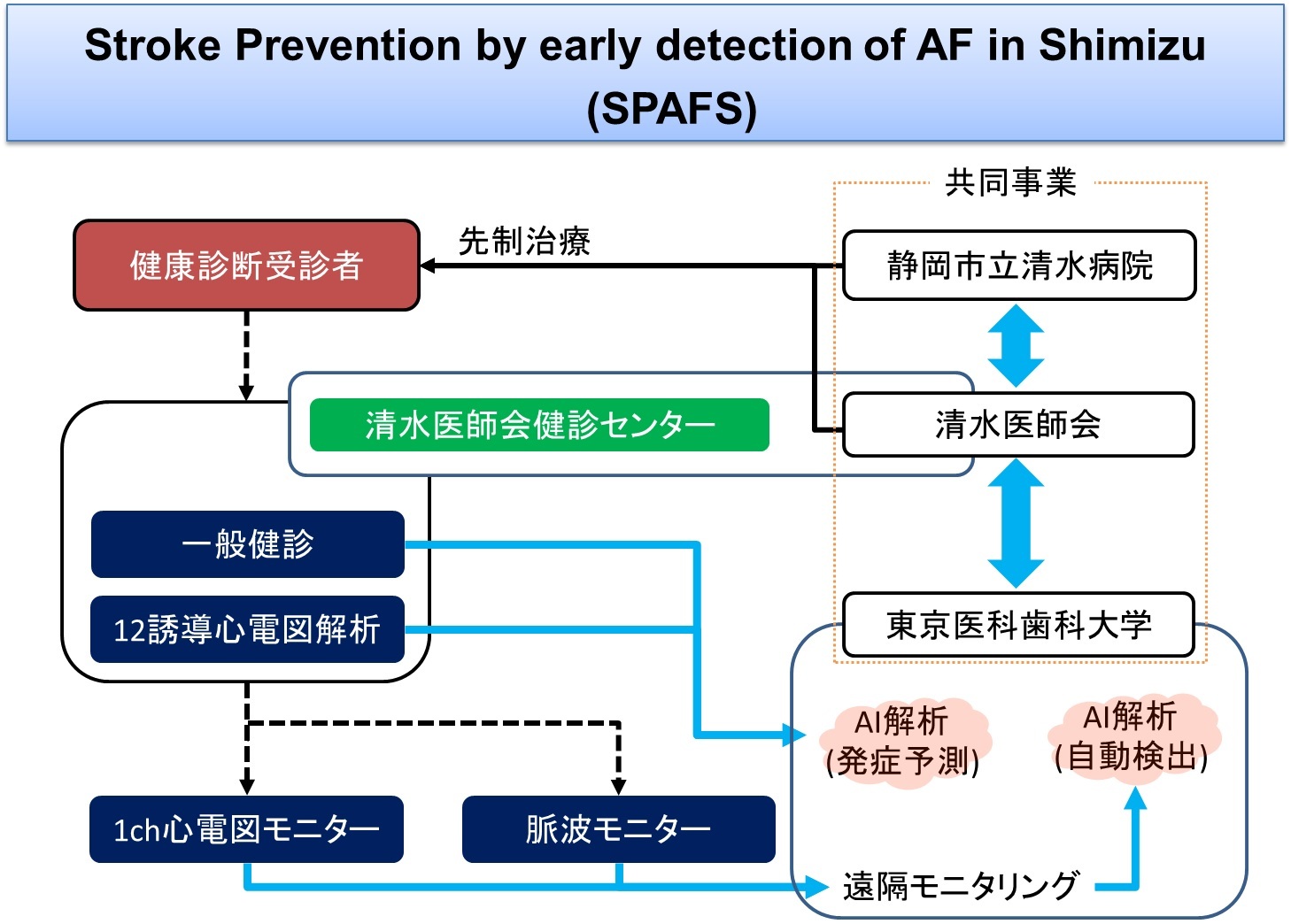 Stroke Prevention by early detection of AF in Shimizu (SPAFS)

共同事業

健康診断受診者

先制治療

静岡市立清水病院

清水医師会健診センター

清水医師会

一般健診

12誘導心電図解析

東京医科歯科大学

AI解析
(発症予測)

AI解析
(自動検出)

1ch心電図モニター

脈波モニター

遠隔モニタリング